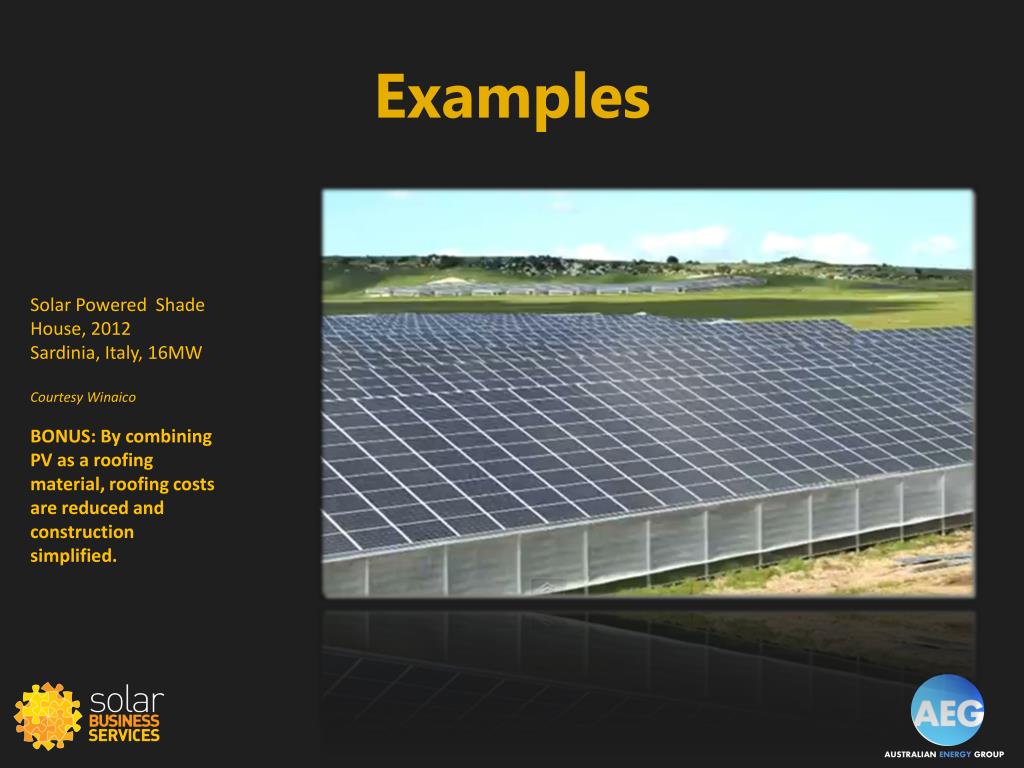 Examples

Solar Powered Shade House, 2012
Sardinia, Italy, 16MW

Courtesy Winaico

BONUS: By combining PV as a roofing material, roofing costs are reduced and construction simplified.

solar BUSINESS SERVICES

AEG
AUSTRALIAN ENERGY GROUP